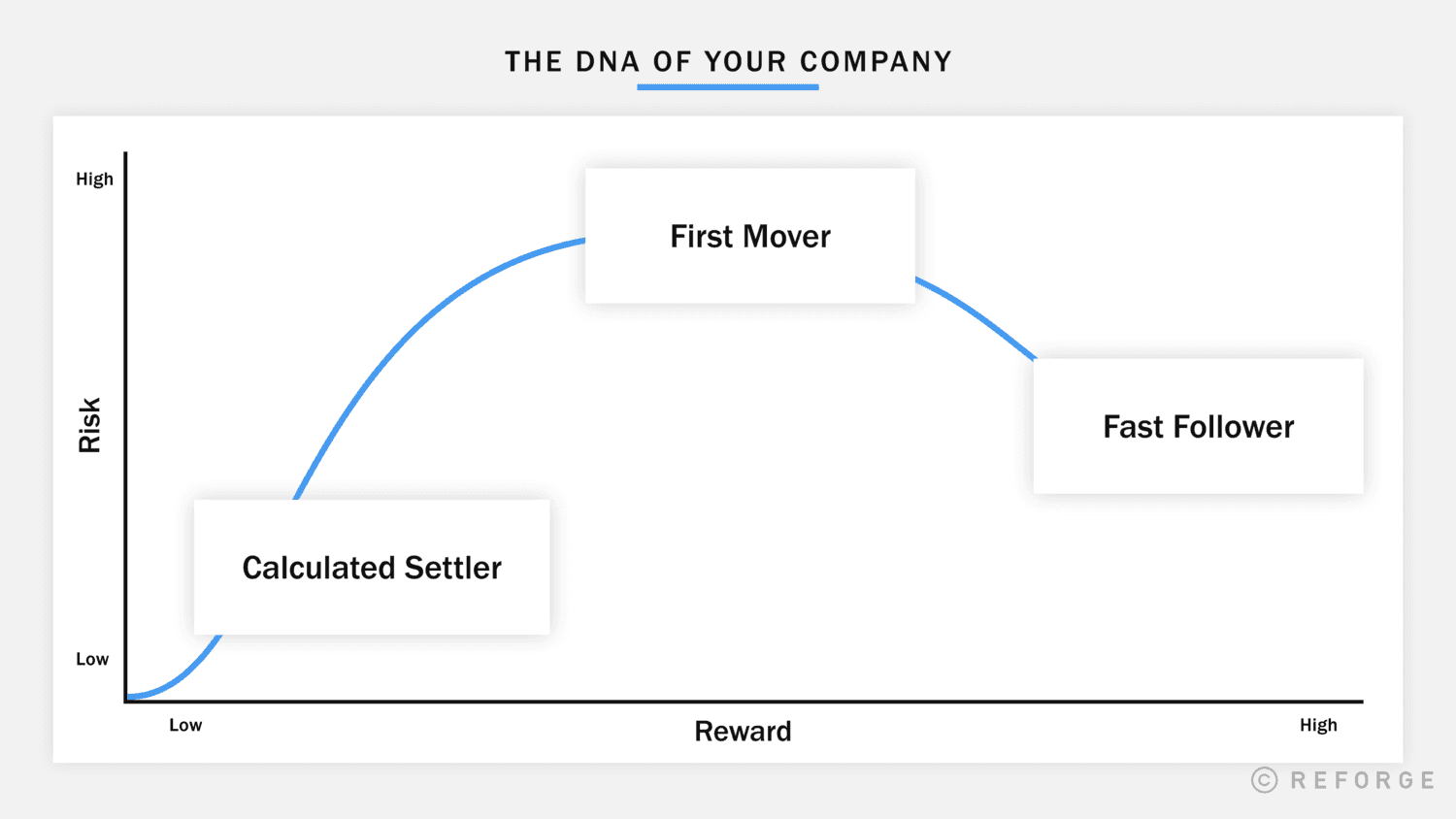 THE DNA OF YOUR COMPANY

High

Risk

Low

First Mover

Fast Follower

Calculated Settler

Low

Reward

High

© REFORGE